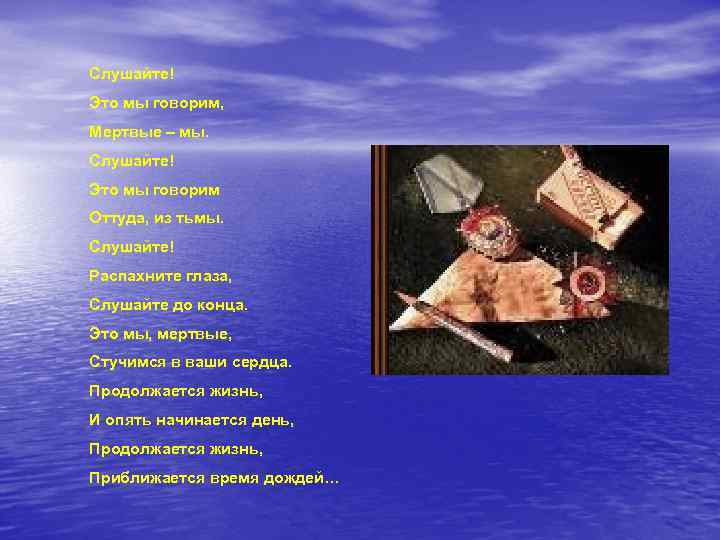 Слушайте!
Это мы говорим,
Мертвые – мы.
Слушайте!
Это мы говорим
Оттуда, из тьмы.
Слушайте!
Распахните глаза,
Слушайте до конца.
Это мы, мертвые,
Стучимся в ваши сердца.
Продолжается жизнь,
И опять начинается день,
Продолжается жизнь,
Приближается время дождей…